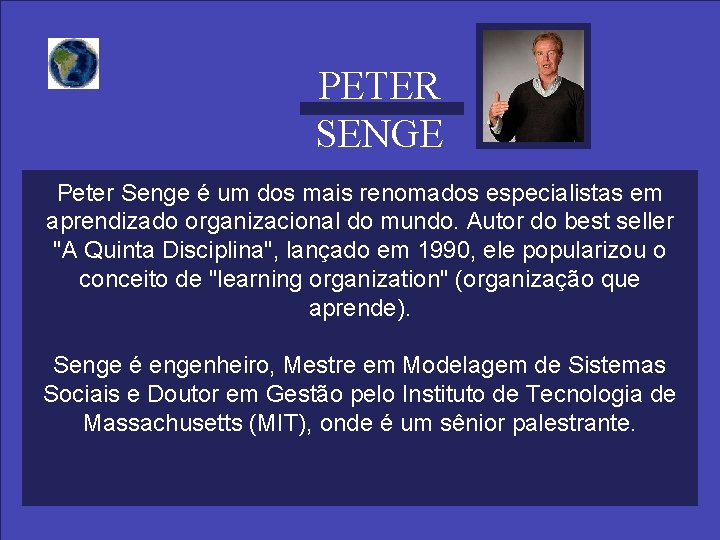 PETER
SENGE

Peter Senge é um dos mais renomados especialistas em aprendizado organizacional do mundo. Autor do best seller "A Quinta Disciplina", lançado em 1990, ele popularizou o conceito de "learning organization" (organização que aprende).

Senge é engenheiro, Mestre em Modelagem de Sistemas Sociais e Doutor em Gestão pelo Instituto de Tecnologia de Massachusetts (MIT), onde é um sênior palestrante.